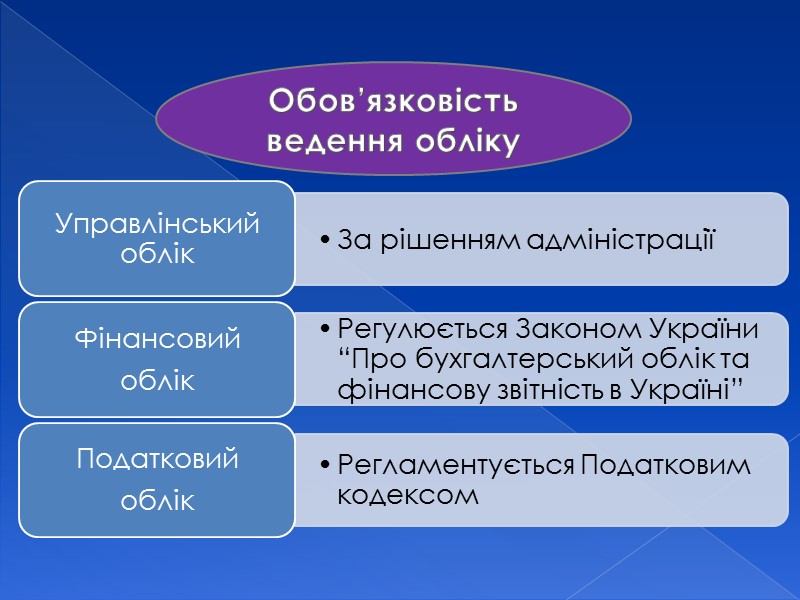 Обов’язковість ведення обліку

Управлінський облік

• За рішенням адміністрації

Фінансовий облік

• Регулюється Законом України “Про бухгалтерський облік та фінансову звітність в Україні”

Податковий облік

• Регламентується Податковим кодексом